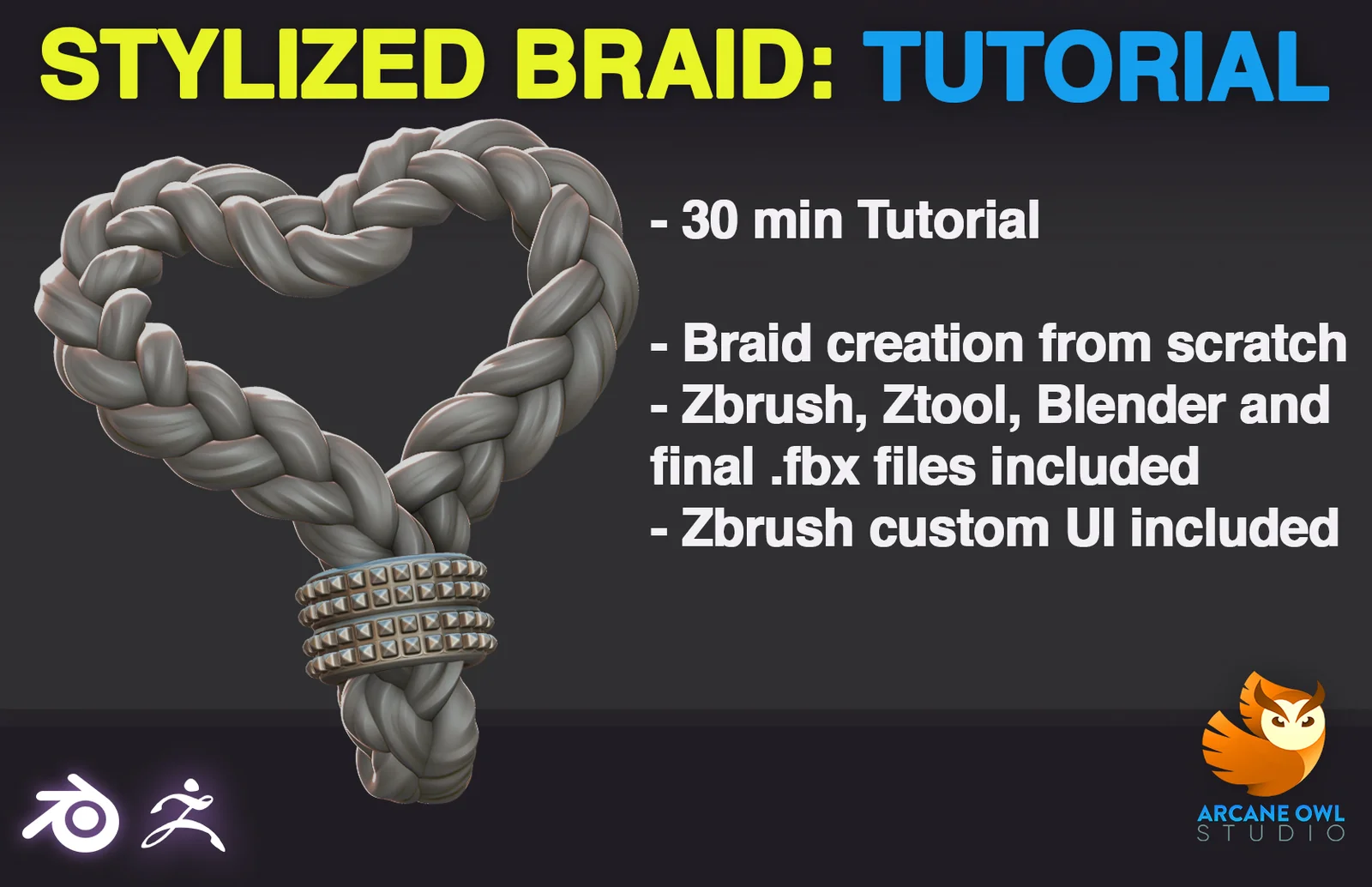 STYLIZED BRAID: TUTORIAL

- 30 min Tutorial

- Braid creation from scratch
- Zbrush, Ztool, Blender and final .fbx files included
- Zbrush custom UI included

ARCANE OWL
STUDIO